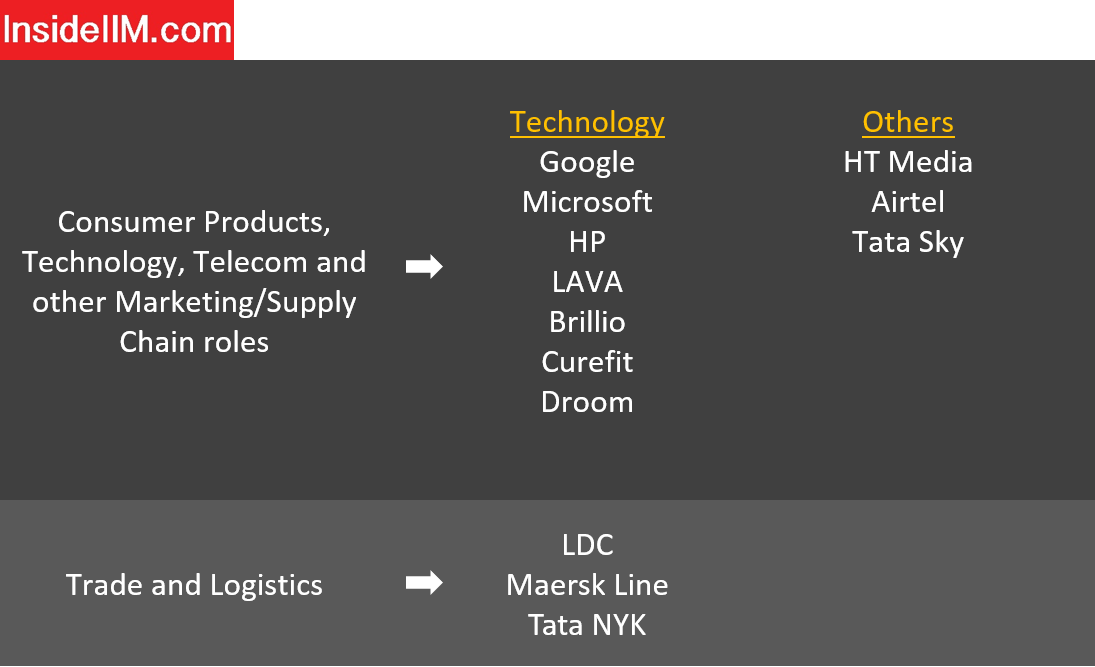 InsideIIM.com

Consumer Products, Technology, Telecom and other Marketing/Supply Chain roles

Technology
Google
Microsoft
HP
LAVA
Brillio
Curefit
Droom

Others
HT Media
Airtel
Tata Sky

Trade and Logistics

LDC
Maersk Line
Tata NYK